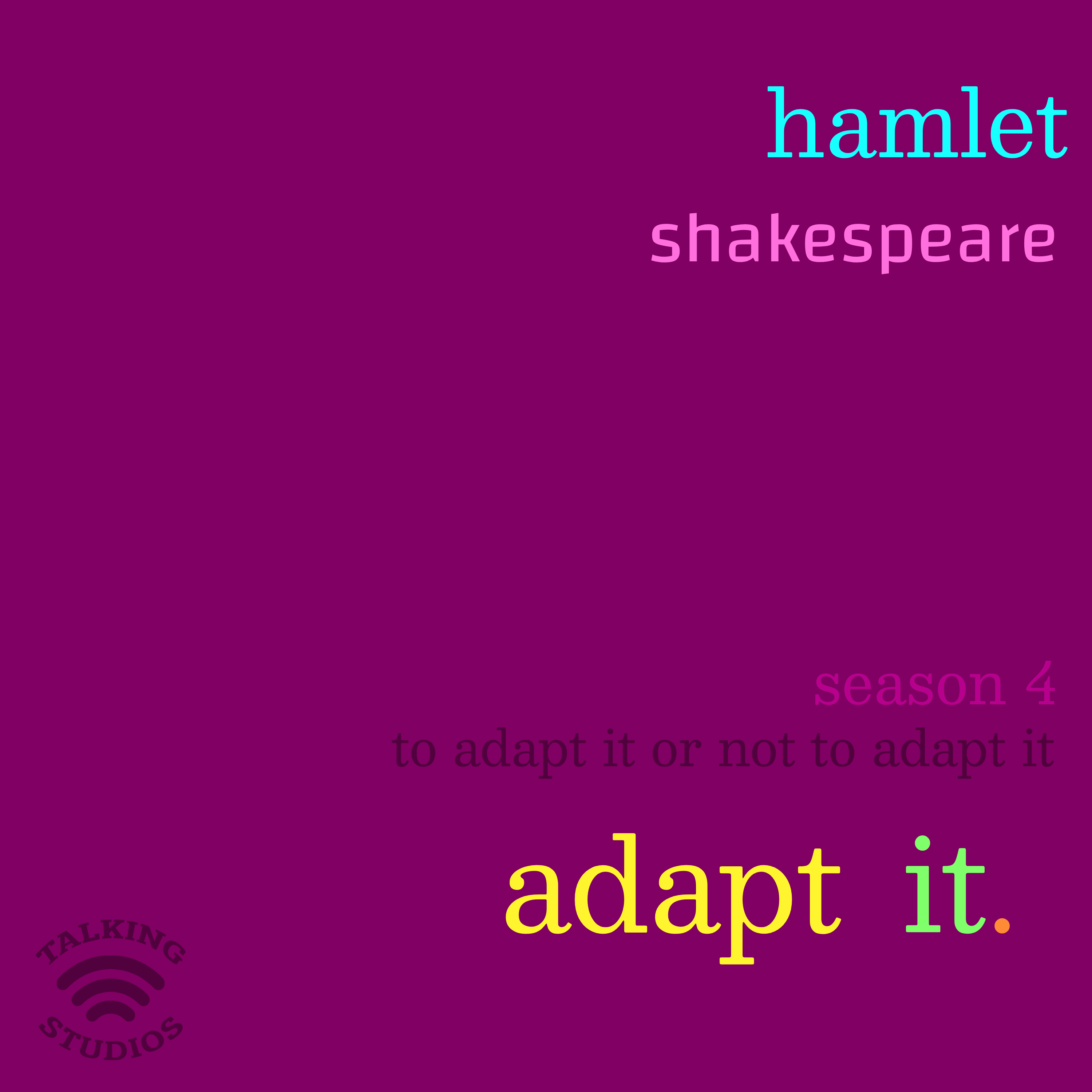 hamlet
shakespeare

season 4
to adapt it or not to adapt it

adapt it.

TALKING
STUDIOS